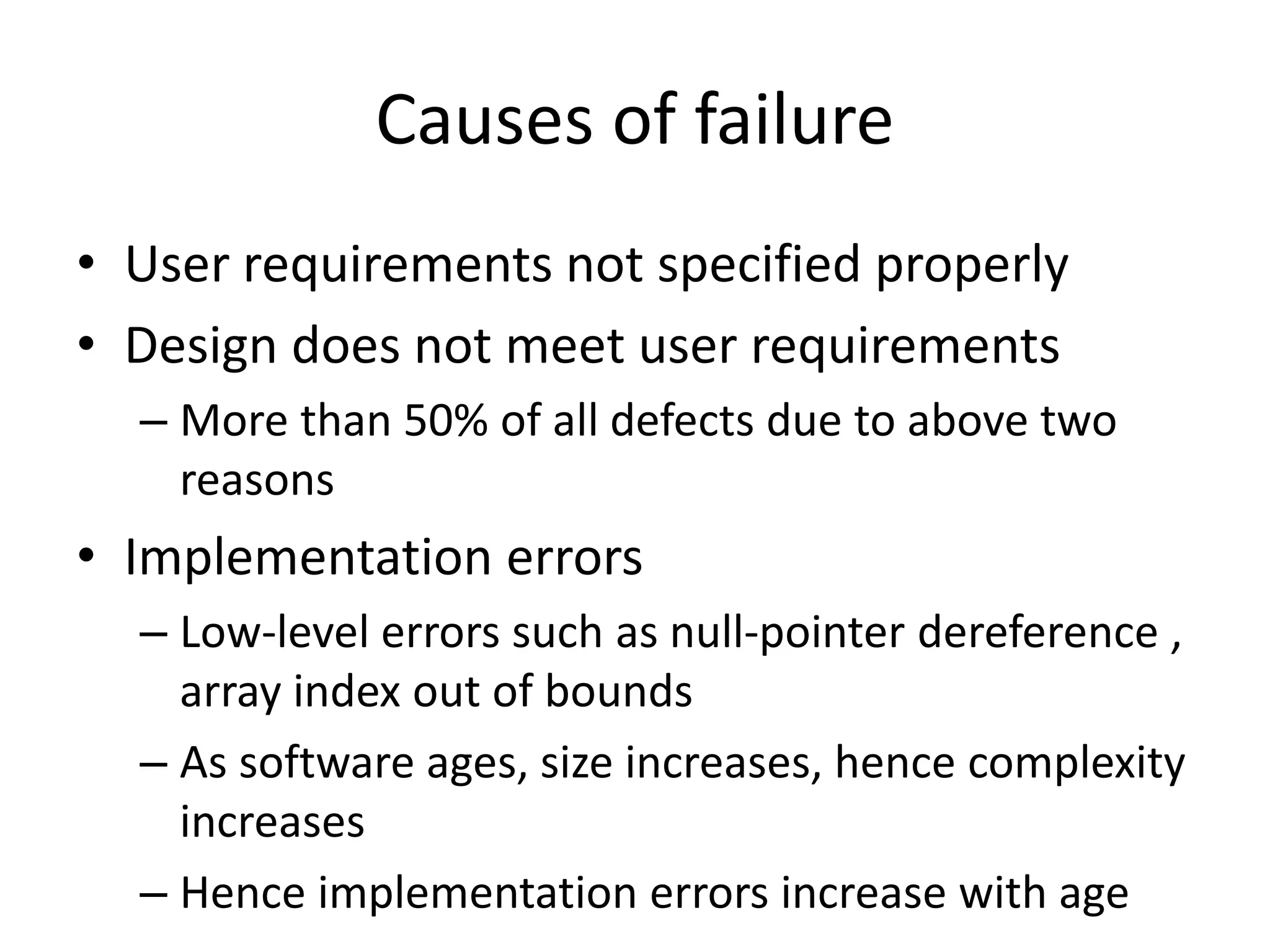 Causes of failure

• User requirements not specified properly
• Design does not meet user requirements
– More than 50% of all defects due to above two reasons
• Implementation errors
– Low-level errors such as null-pointer dereference , array index out of bounds
– As software ages, size increases, hence complexity increases
– Hence implementation errors increase with age